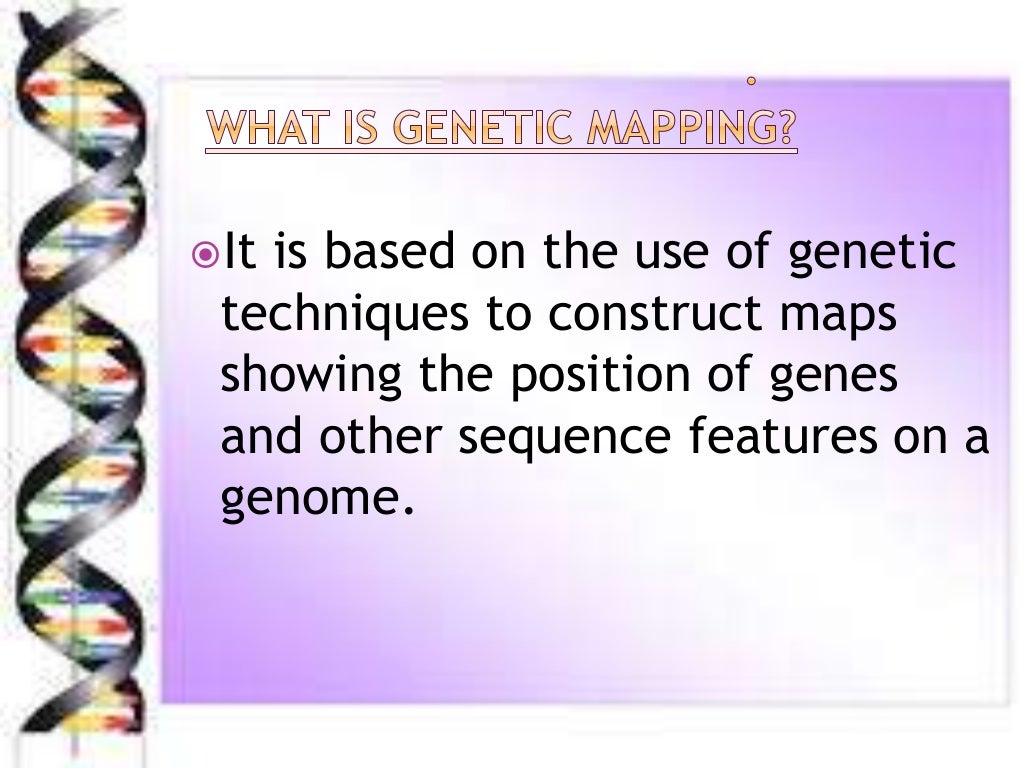 WHAT IS GENETIC MAPPING?

It is based on the use of genetic techniques to construct maps showing the position of genes and other sequence features on a genome.